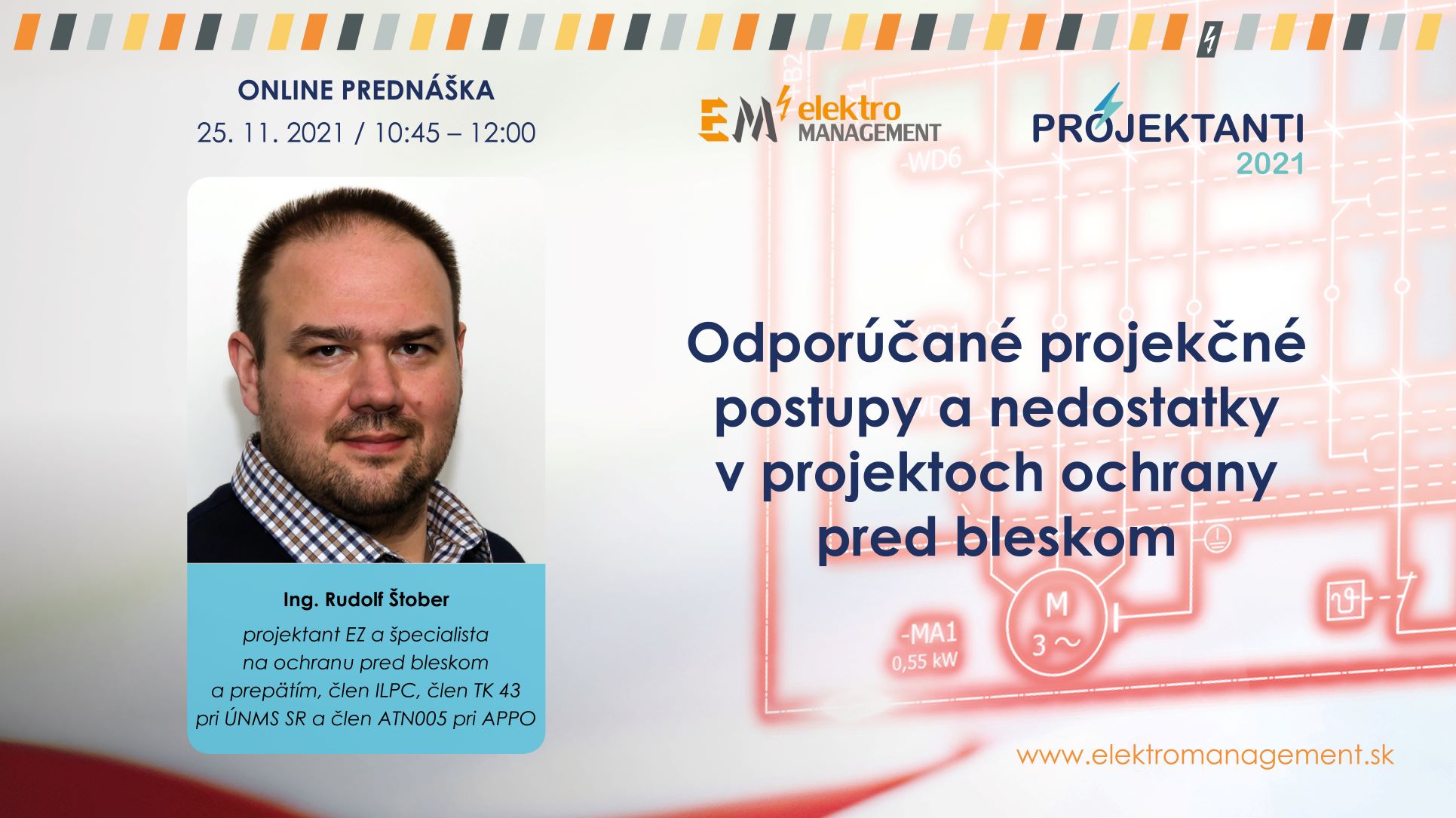 ONLINE PREDNÁŠKA
25. 11. 2021 / 10:45 – 12:00

EM elektro MANAGEMENT

PROJEKTANTI 2021

Odporúčané projekčné postupy a nedostatky v projektoch ochrany pred bleskom

Ing. Rudolf Štober
projektant EZ a špecialista na ochranu pred bleskom a prepätím, člen ILPC, člen TK 43 pri ÚNMS SR a člen ATN005 pri APPO

-WD6
-MA1
0,55 kW
M
3 ~

www.elektromanagement.sk